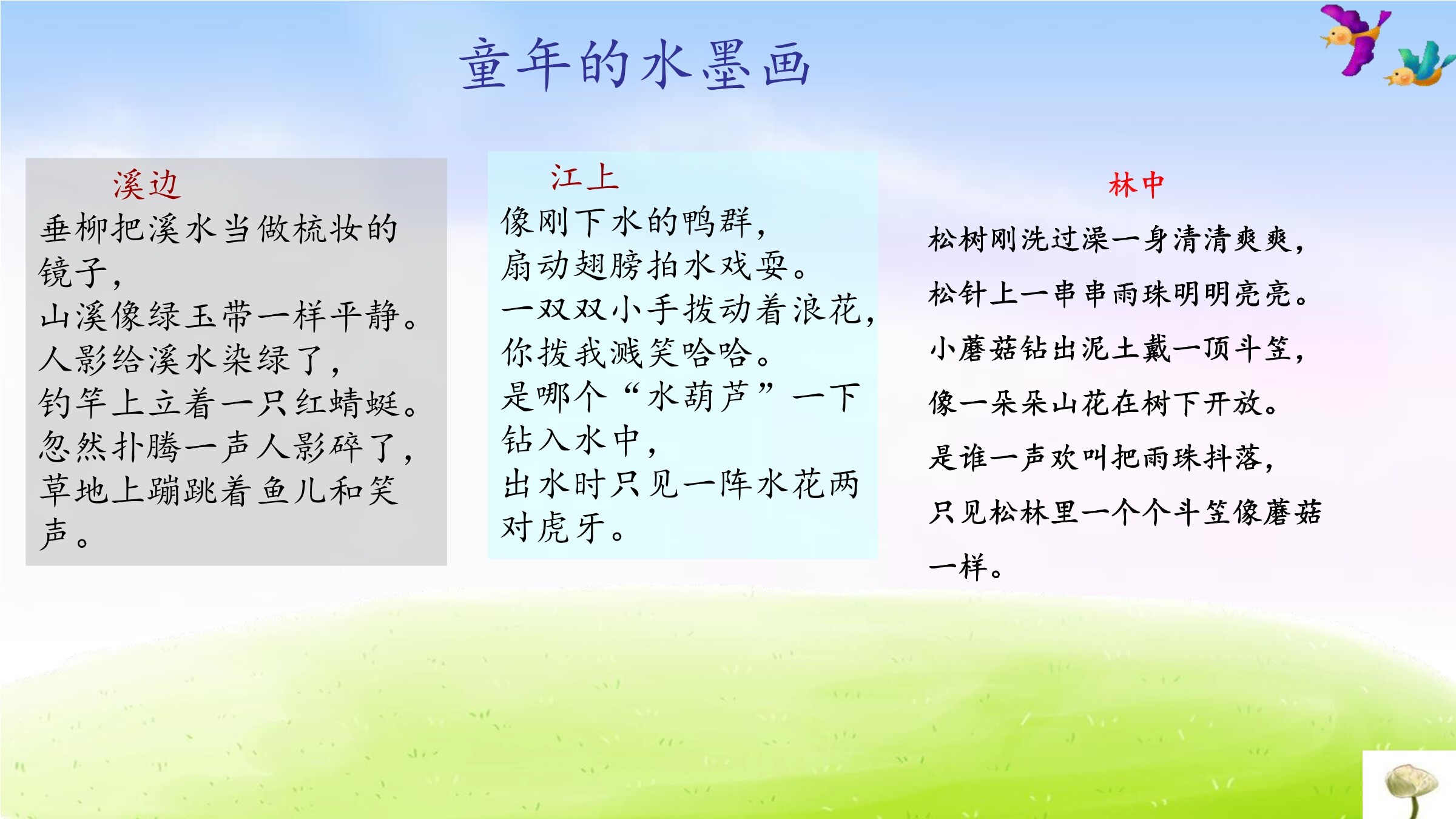 童年的水墨画

溪边
垂柳把溪水当做梳妆的镜子，
山溪像绿玉带一样平静。
人影给溪水染绿了，
钓竿上立着一只红蜻蜓。
忽然扑腾一声人影碎了，
草地上蹦跳着鱼儿和笑声。

江上
像刚下水的鸭群，
扇动翅膀拍水戏耍。
一双双小手拨动着浪花，
你拨我溅笑哈哈。
是哪个“水葫芦”一下钻入水中，
出水时只见一阵水花两对虎牙。

林中
松树刚洗过澡一身清清爽爽，
松针上一串串雨珠明明亮亮。
小蘑菇钻出泥土戴一顶斗笠，
像一朵朵山花在树下开放。
是谁一声欢叫把雨珠抖落，
只见松林里一个个斗笠像蘑菇一样。